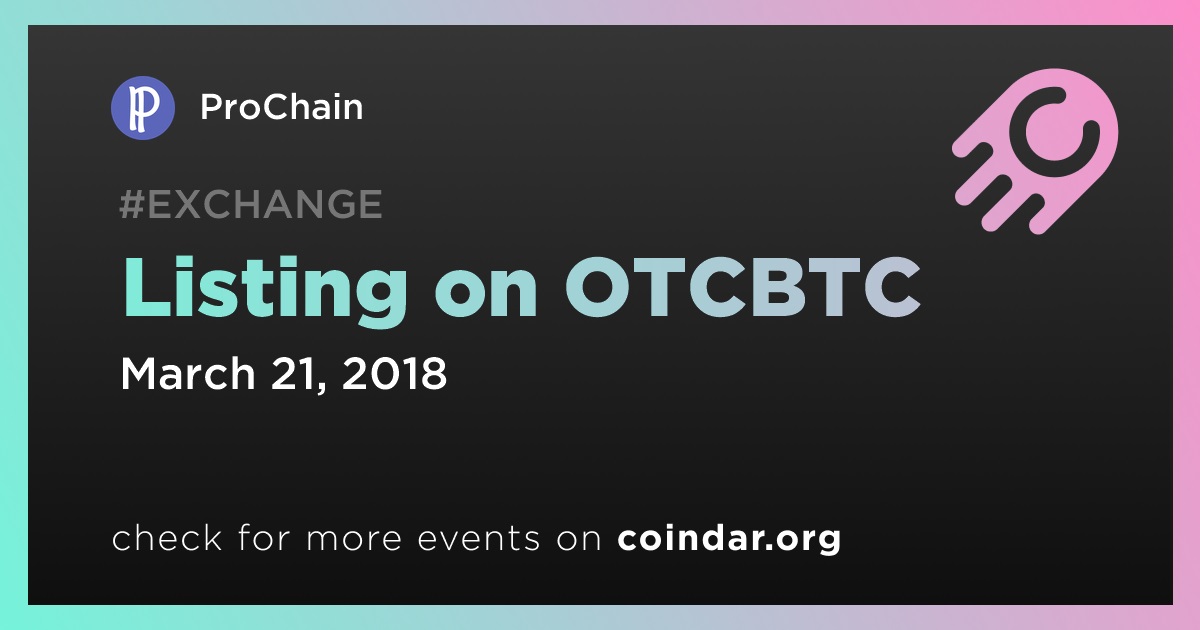 ProChain

#EXCHANGE

Listing on OTCBTC

March 21, 2018

check for more events on coindar.org